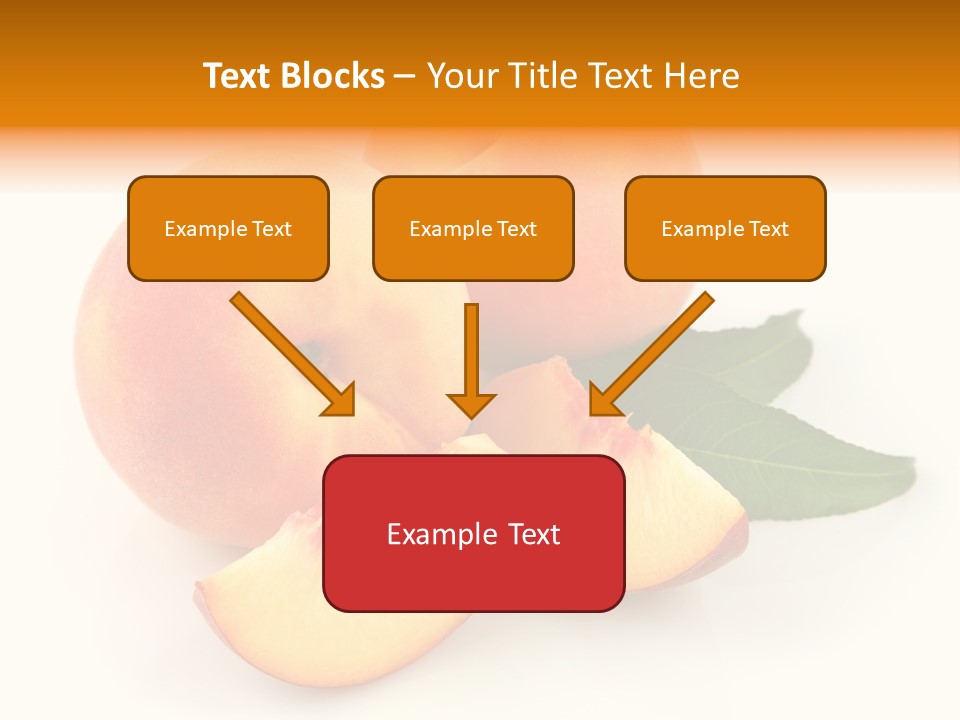 Text Blocks – Your Title Text Here

Example Text

Example Text

Example Text

Example Text